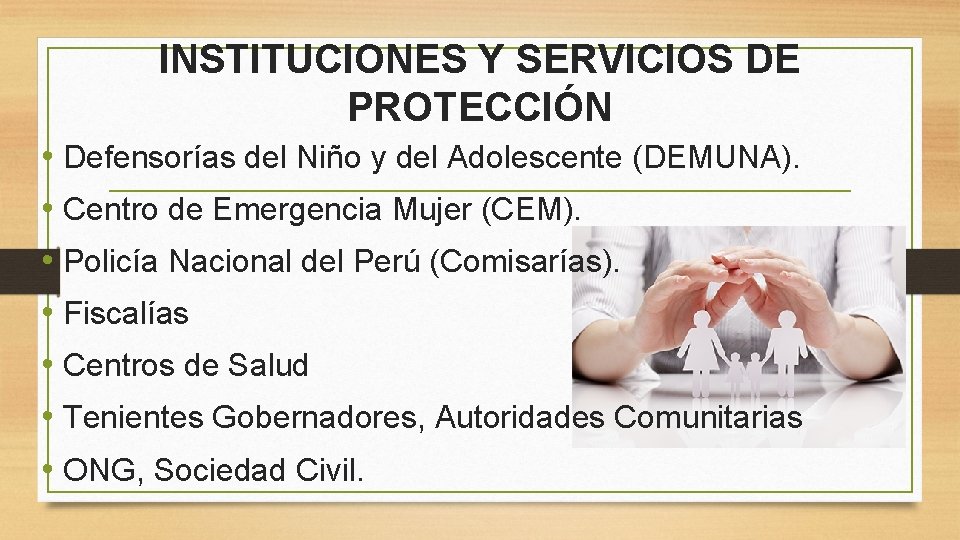 INSTITUCIONES Y SERVICIOS DE PROTECCIÓN

• Defensorías del Niño y del Adolescente (DEMUNA).
• Centro de Emergencia Mujer (CEM).
• Policía Nacional del Perú (Comisarías).
• Fiscalías
• Centros de Salud
• Tenientes Gobernadores, Autoridades Comunitarias
• ONG, Sociedad Civil.